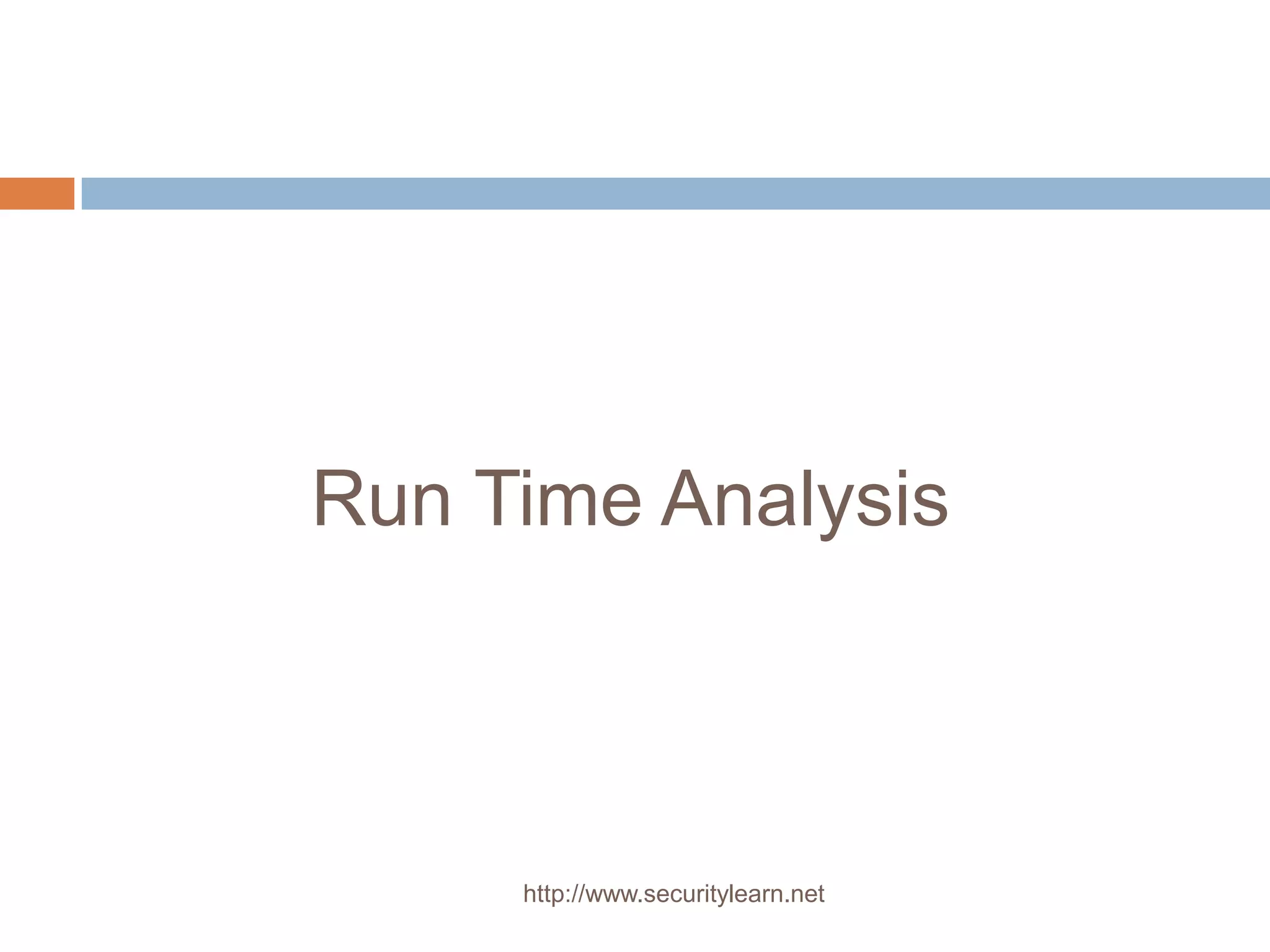 Run Time Analysis

http://www.securitylearn.net